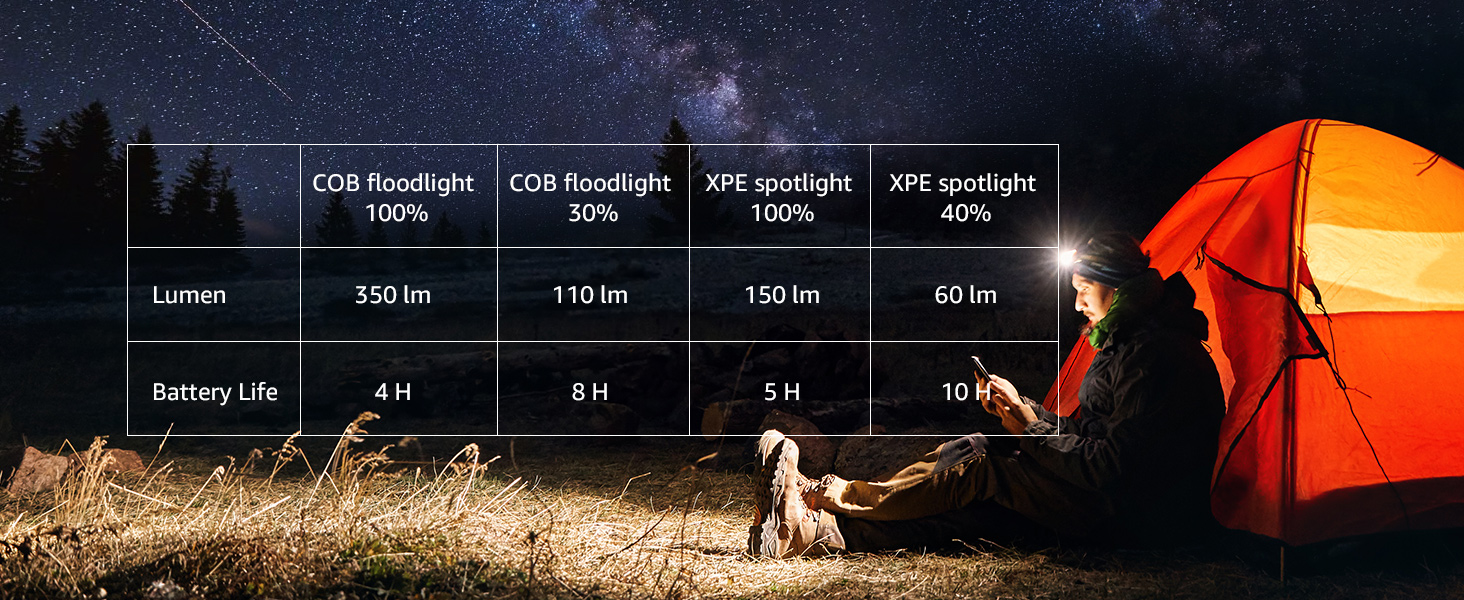 | | COB floodlight 100% | COB floodlight 30% | XPE spotlight 100% | XPE spotlight 40% |
|---|---|---|---|---|
| Lumen | 350 lm | 110 lm | 150 lm | 60 lm |
| Battery Life | 4 H | 8 H | 5 H | 10 H |